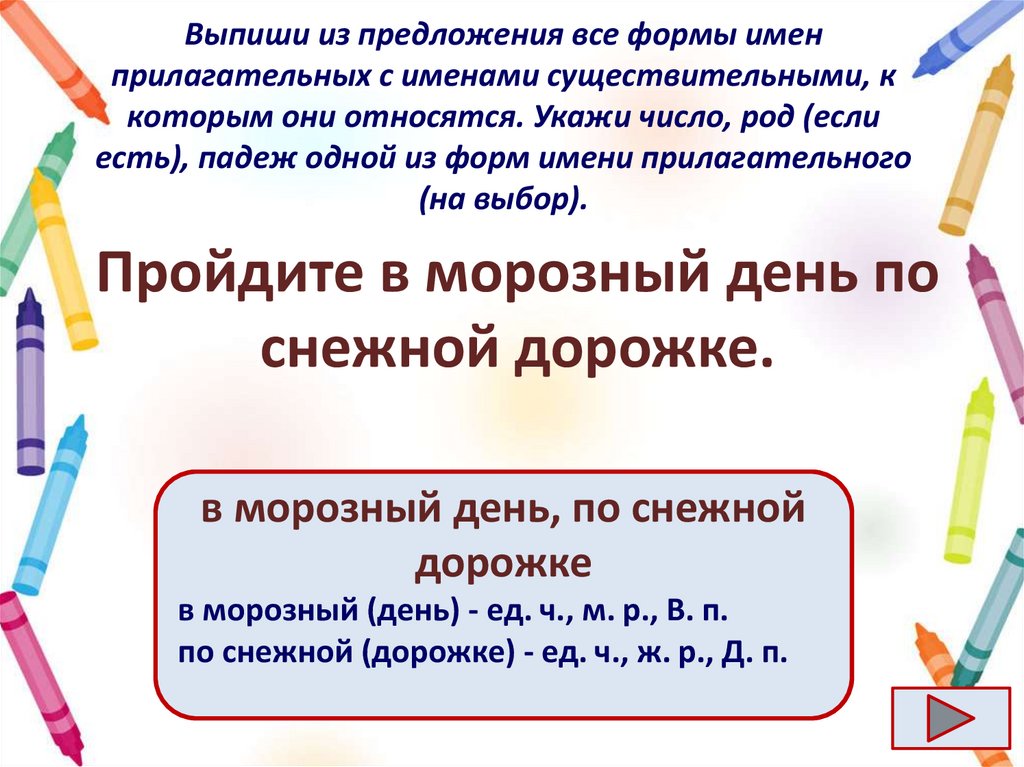 Выпиши из предложения все формы имен прилагательных с именами существительными, к которым они относятся. Укажи число, род (если есть), падеж одной из форм имени прилагательного (на выбор).

Пройдите в морозный день по снежной дорожке.

в морозный день, по снежной дорожке

в морозный (день) - ед. ч., м. р., В. п.
по снежной (дорожке) - ед. ч., ж. р., Д. п.